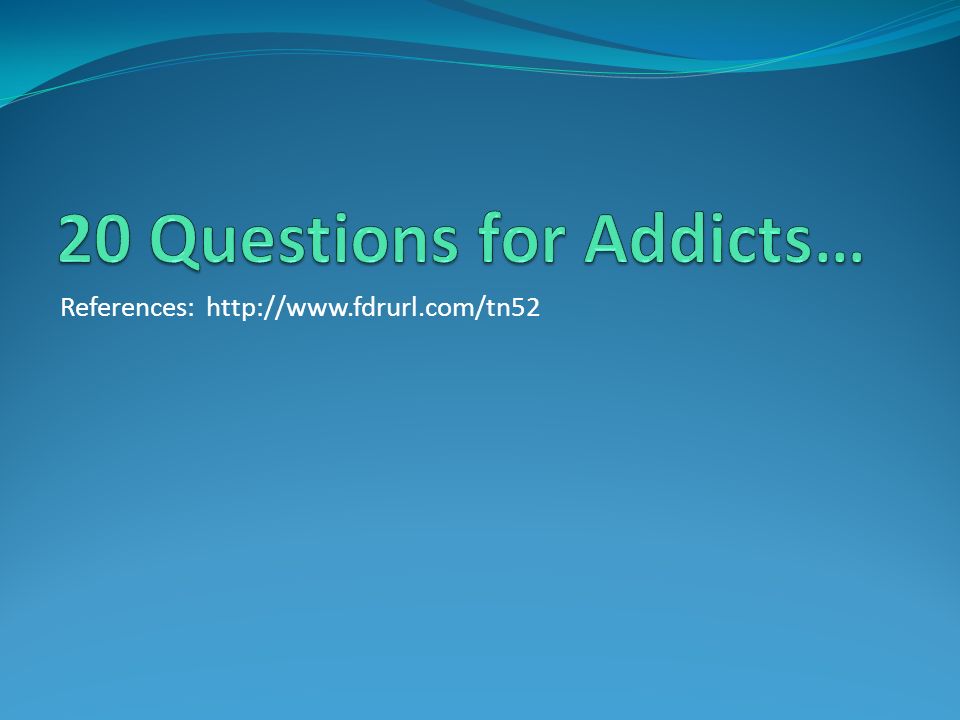 20 Questions for Addicts…

References: http://www.fdrurl.com/tn52